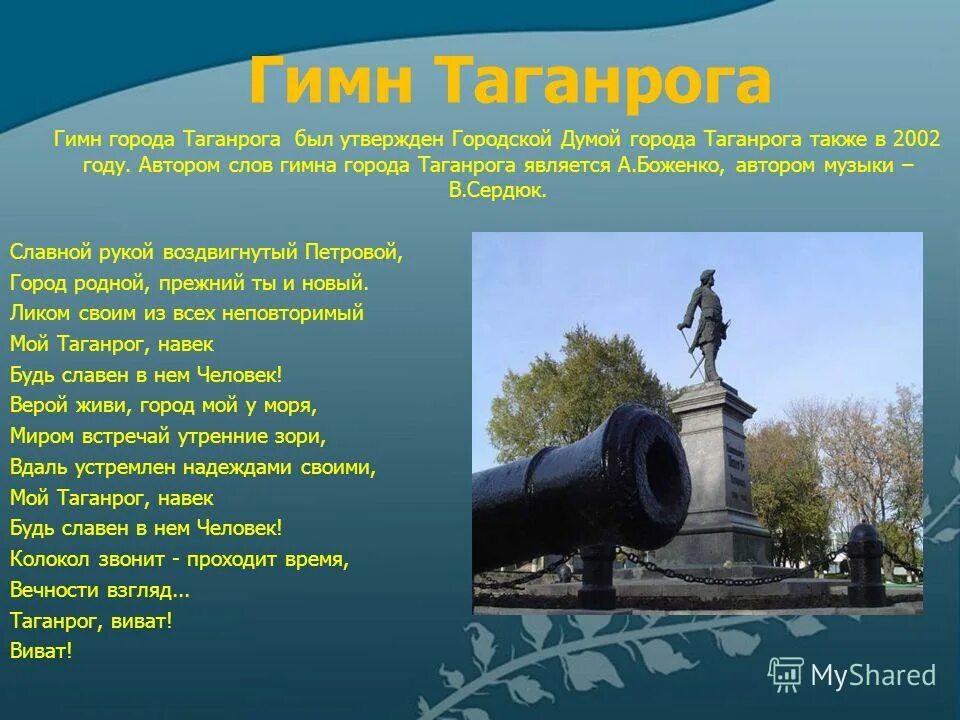 Гимн Таганрога

Гимн города Таганрога был утвержден Городской Думой города Таганрога также в 2002 году. Автором слов гимна города Таганрога является А.Боженко, автором музыки – В.Сердюк.

Славной рукой воздвигнутый Петровой,
Город родной, прежний ты и новый.
Ликом своим из всех неповторимый
Мой Таганрог, навек
Будь славен в нем Человек!
Верой живи, город мой у моря,
Миром встречай утренние зори,
Вдаль устремлен надеждами своими,
Мой Таганрог, навек
Будь славен в нем Человек!
Колокол звонит - проходит время,
Вечности взгляд...
Таганрог, виват!
Виват!

MyShared